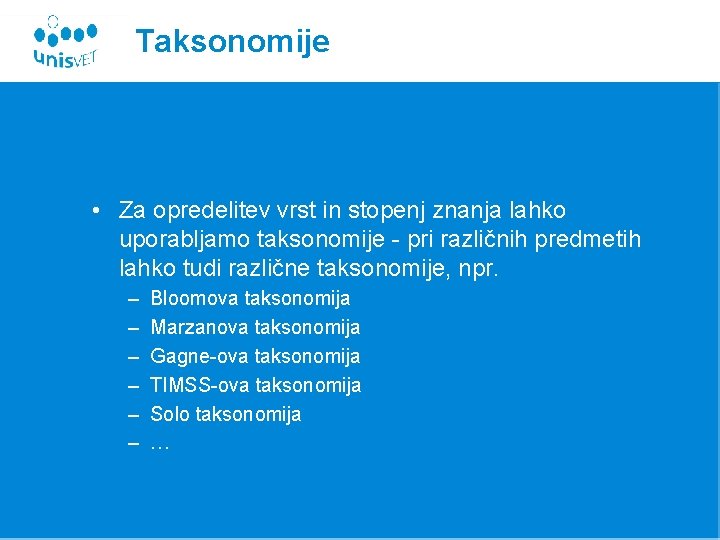 unisVET

Taksonomije

• Za opredelitev vrst in stopenj znanja lahko uporabljamo taksonomije - pri različnih predmetih lahko tudi različne taksonomije, npr.
– Bloomova taksonomija
– Marzanova taksonomija
– Gagne-ova taksonomija
– TIMSS-ova taksonomija
– Solo taksonomija
– …